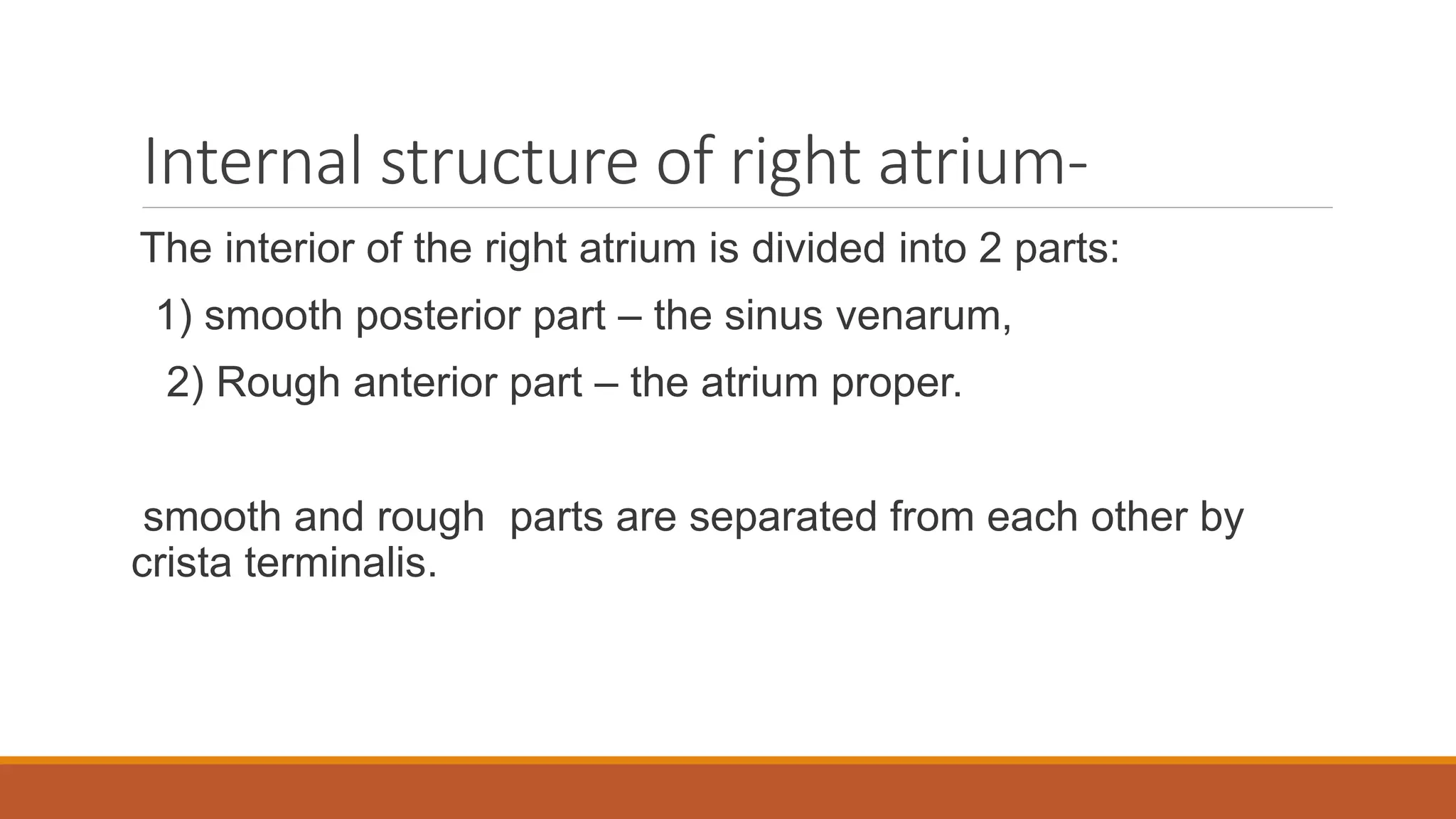 Internal structure of right atrium-

The interior of the right atrium is divided into 2 parts:

1) smooth posterior part – the sinus venarum,

2) Rough anterior part – the atrium proper.

smooth and rough parts are separated from each other by crista terminalis.